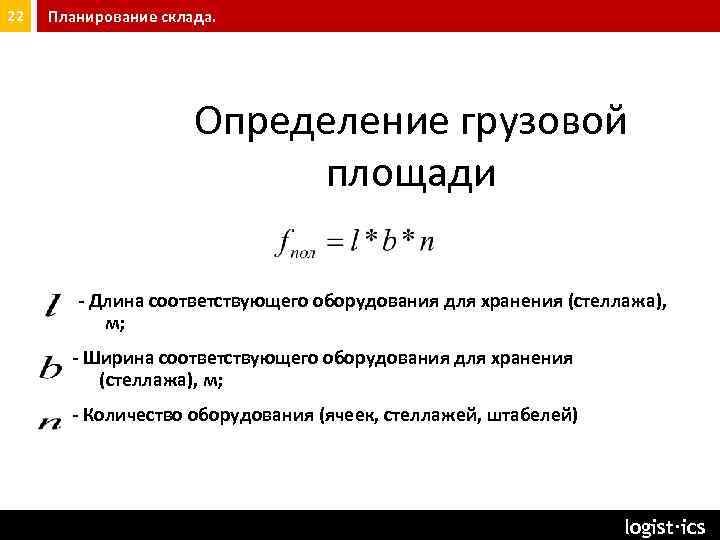 22 Планирование склада.

Определение грузовой площади

$f_{пол} = l * b * n$

$l$ - Длина соответствующего оборудования для хранения (стеллажа), м;

$b$ - Ширина соответствующего оборудования для хранения (стеллажа), м;

$n$ - Количество оборудования (ячеек, стеллажей, штабелей)

logist·ics